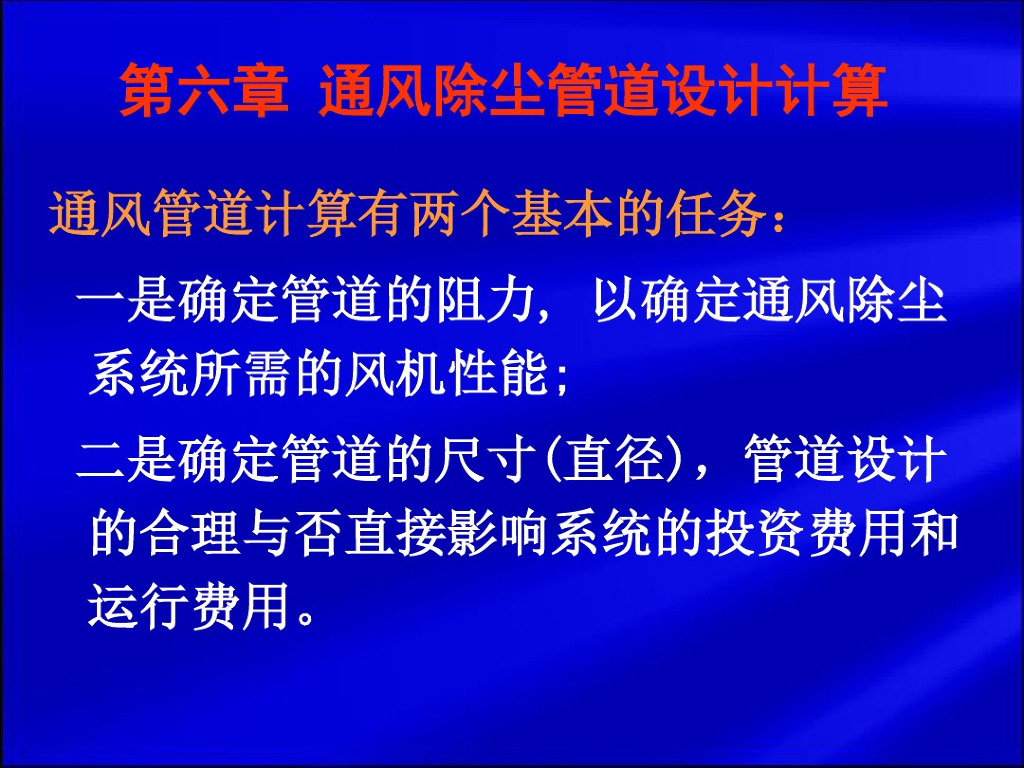 第六章 通风除尘管道设计计算

通风管道计算有两个基本的任务：

一是确定管道的阻力，以确定通风除尘系统所需的风机性能；

二是确定管道的尺寸(直径)，管道设计的合理与否直接影响系统的投资费用和运行费用。